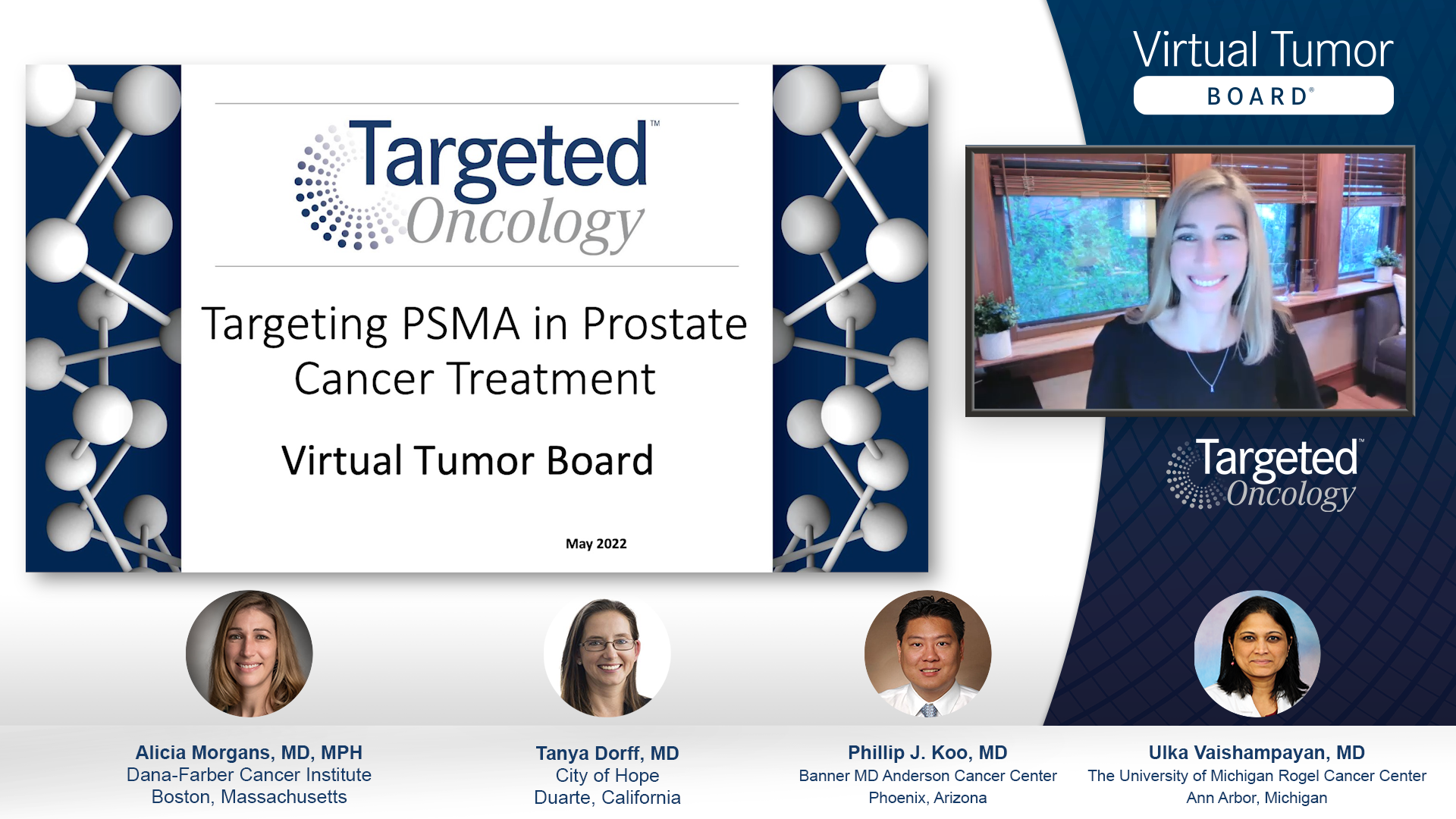 Targeted™ Oncology

Targeting PSMA in Prostate Cancer Treatment

Virtual Tumor Board

May 2022

Virtual Tumor BOARD®

Targeted™ Oncology

Alicia Morgans, MD, MPH
Dana-Farber Cancer Institute
Boston, Massachusetts

Tanya Dorff, MD
City of Hope
Duarte, California

Phillip J. Koo, MD
Banner MD Anderson Cancer Center
Phoenix, Arizona

Ulka Vaishampayan, MD
The University of Michigan Rogel Cancer Center
Ann Arbor, Michigan